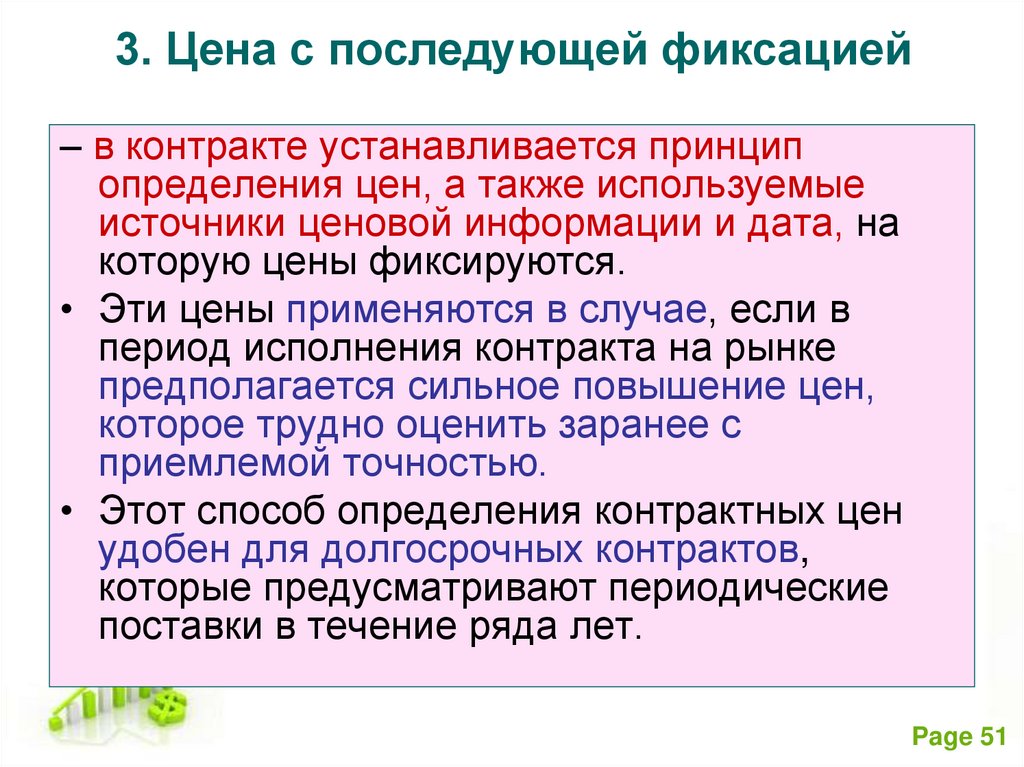 3. Цена с последующей фиксацией

– в контракте устанавливается принцип определения цен, а также используемые источники ценовой информации и дата, на которую цены фиксируются.

• Эти цены применяются в случае, если в период исполнения контракта на рынке предполагается сильное повышение цен, которое трудно оценить заранее с приемлемой точностью.

• Этот способ определения контрактных цен удобен для долгосрочных контрактов, которые предусматривают периодические поставки в течение ряда лет.

Page 51